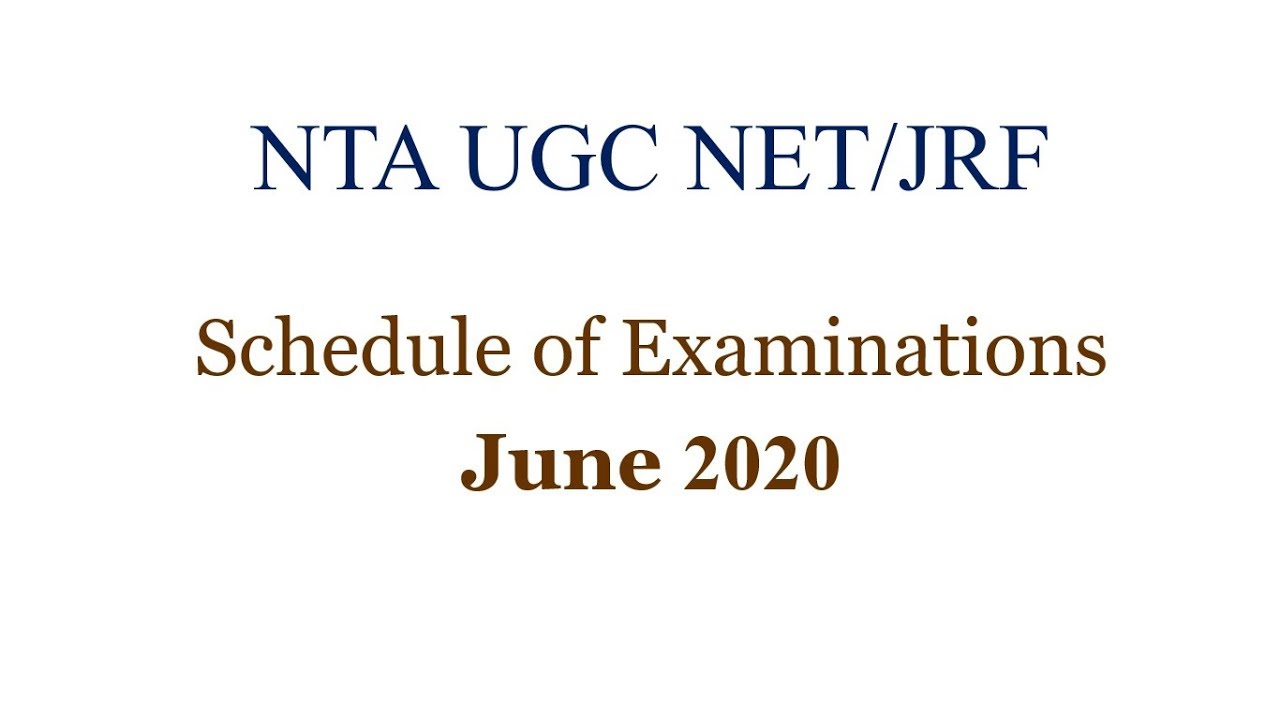 NTA UGC NET/JRF

Schedule of Examinations
June 2020